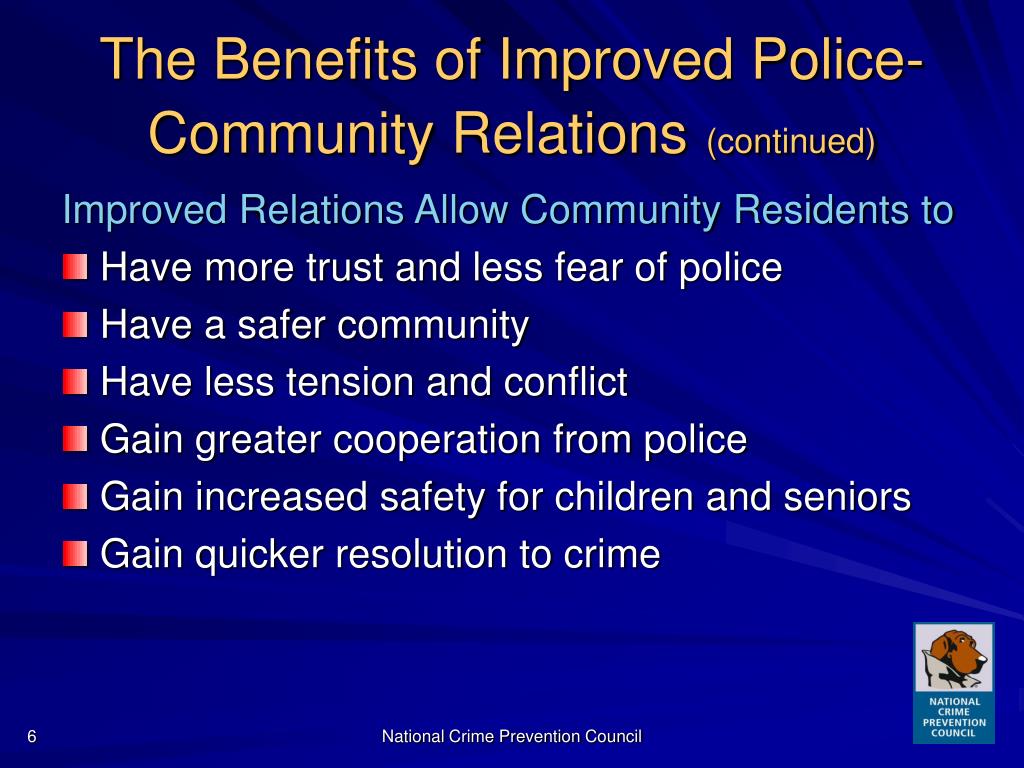 The Benefits of Improved Police-Community Relations (continued)

Improved Relations Allow Community Residents to

Have more trust and less fear of police

Have a safer community

Have less tension and conflict

Gain greater cooperation from police

Gain increased safety for children and seniors

Gain quicker resolution to crime

NATIONAL CRIME PREVENTION COUNCIL

6

National Crime Prevention Council